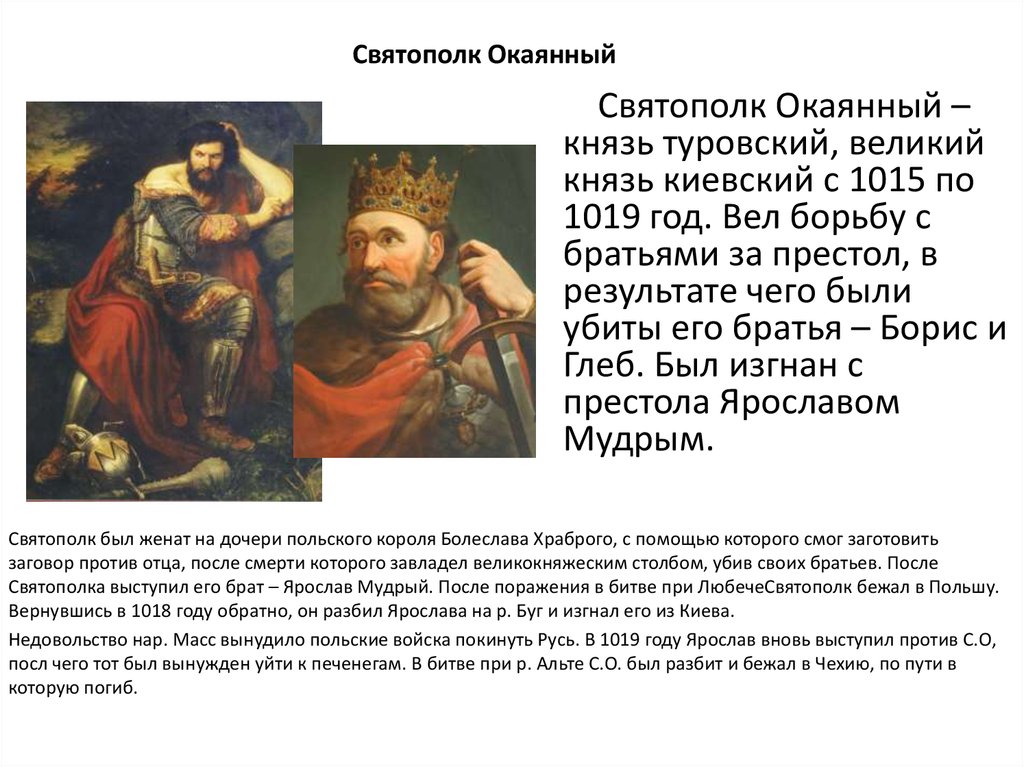 Святополк Окаянный

Святополк Окаянный – князь туровский, великий князь киевский с 1015 по 1019 год. Вел борьбу с братьями за престол, в результате чего были убиты его братья – Борис и Глеб. Был изгнан с престола Ярославом Мудрым.

Святополк был женат на дочери польского короля Болеслава Храброго, с помощью которого смог заготовить заговор против отца, после смерти которого завладел великокняжеским столбом, убив своих братьев. После Святополка выступил его брат – Ярослав Мудрый. После поражения в битве при ЛюбечеСвятополк бежал в Польшу. Вернувшись в 1018 году обратно, он разбил Ярослава на р. Буг и изгнал его из Киева.

Недовольство нар. Масс вынудило польские войска покинуть Русь. В 1019 году Ярослав вновь выступил против С.О, посл чего тот был вынужден уйти к печенегам. В битве при р. Альте С.О. был разбит и бежал в Чехию, по пути в которую погиб.